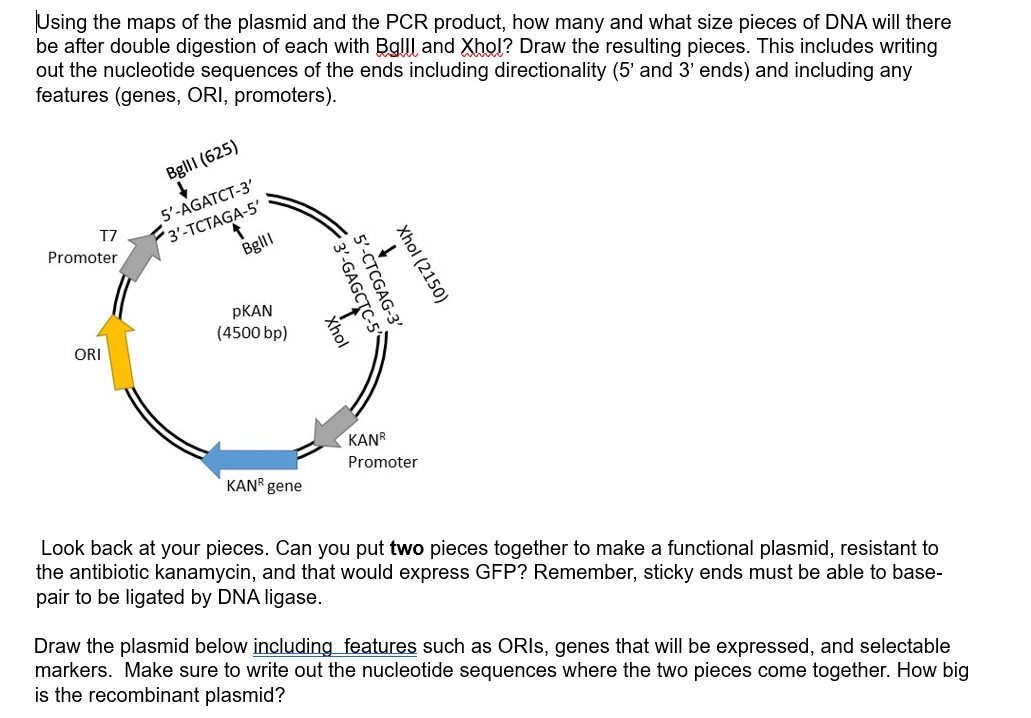 Using the maps of the plasmid and the PCR product, how many and what size pieces of DNA will there be after double digestion of each with BglII and XhoI? Draw the resulting pieces. This includes writing out the nucleotide sequences of the ends including directionality (5' and 3' ends) and including any features (genes, ORI, promoters).

BglII (625)
5'-AGATCT-3'
3'-TCTAGA-5'
BglII
T7 Promoter
ORI
pKAN
(4500 bp)
XhoI (2150)
5'-CTCGAG-3'
3'-GAGCTC-5'
XhoI
KAN$^R$ Promoter
KAN$^R$ gene

Look back at your pieces. Can you put **two** pieces together to make a functional plasmid, resistant to the antibiotic kanamycin, and that would express GFP? Remember, sticky ends must be able to base-pair to be ligated by DNA ligase.

Draw the plasmid below including features such as ORIs, genes that will be expressed, and selectable markers. Make sure to write out the nucleotide sequences where the two pieces come together. How big is the recombinant plasmid?